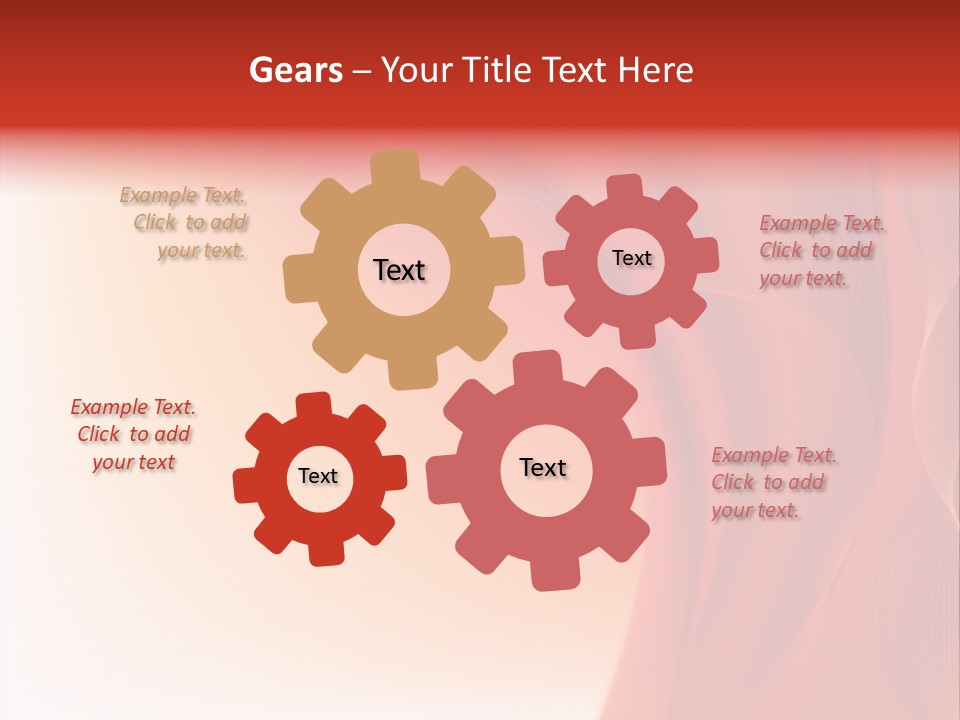 Gears – Your Title Text Here

Example Text. Click to add your text.

Text

Text

Example Text. Click to add your text.

Example Text. Click to add your text

Text

Text

Example Text. Click to add your text.